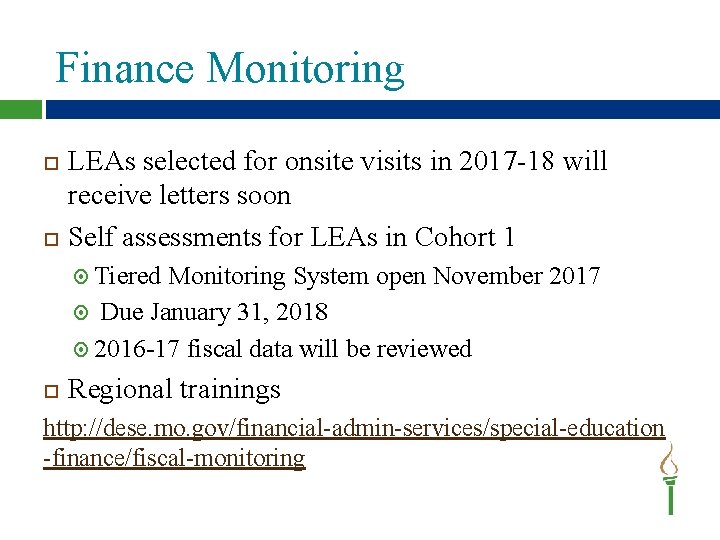 Finance Monitoring

LEAs selected for onsite visits in 2017-18 will receive letters soon

Self assessments for LEAs in Cohort 1

Tiered Monitoring System open November 2017

Due January 31, 2018

2016-17 fiscal data will be reviewed

Regional trainings

http://dese.mo.gov/financial-admin-services/special-education-finance/fiscal-monitoring